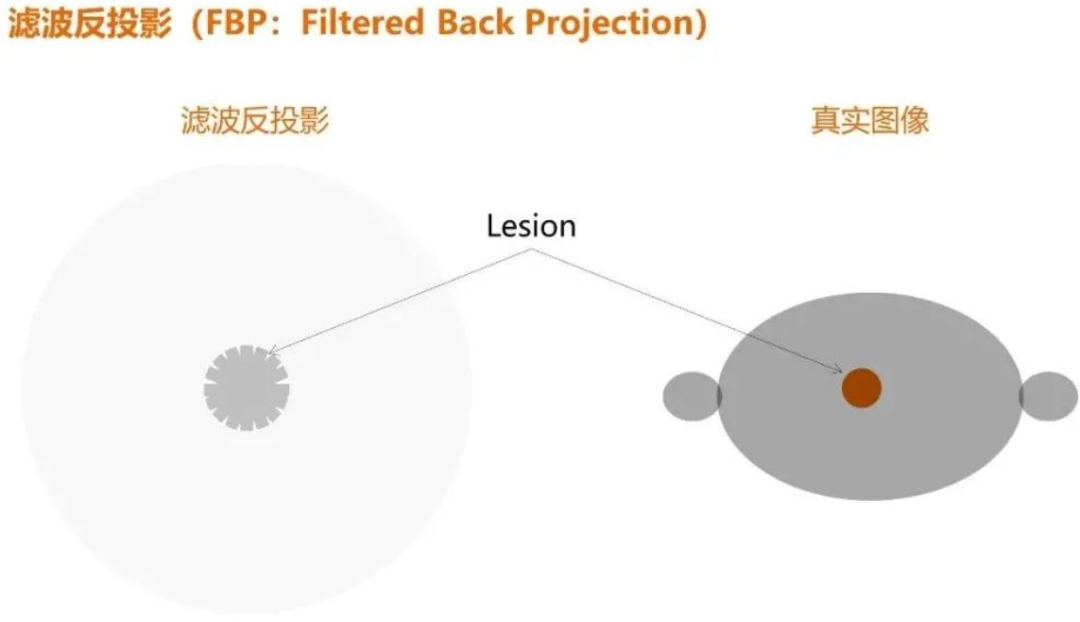 滤波反投影（FBP：Filtered Back Projection）

滤波反投影

真实图像

Lesion